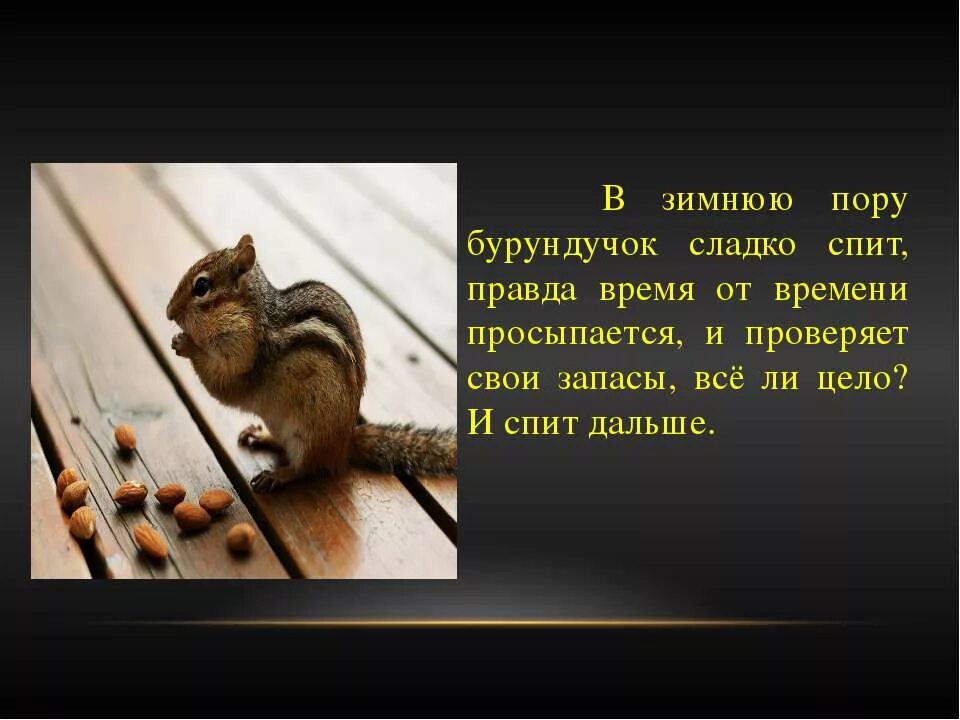 В зимнюю пору бурундучок сладко спит, правда время от времени просыпается, и проверяет свои запасы, всё ли цело? И спит дальше.